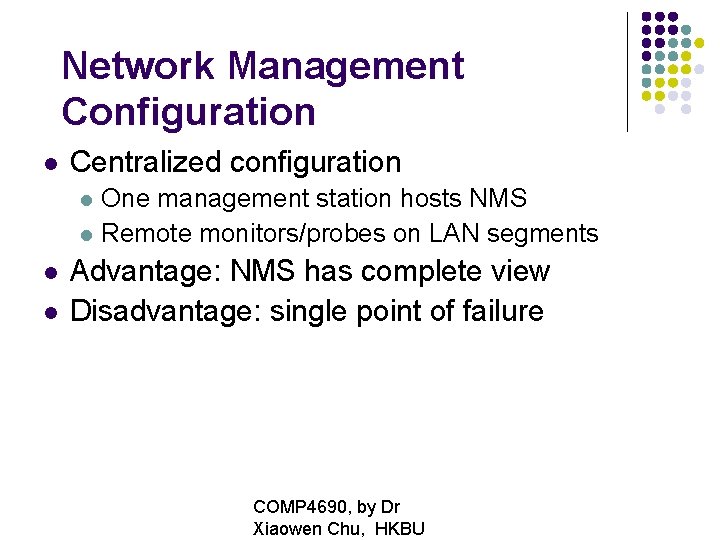 Network Management Configuration

- Centralized configuration
  - One management station hosts NMS
  - Remote monitors/probes on LAN segments
- Advantage: NMS has complete view
- Disadvantage: single point of failure

COMP4690, by Dr Xiaowen Chu, HKBU